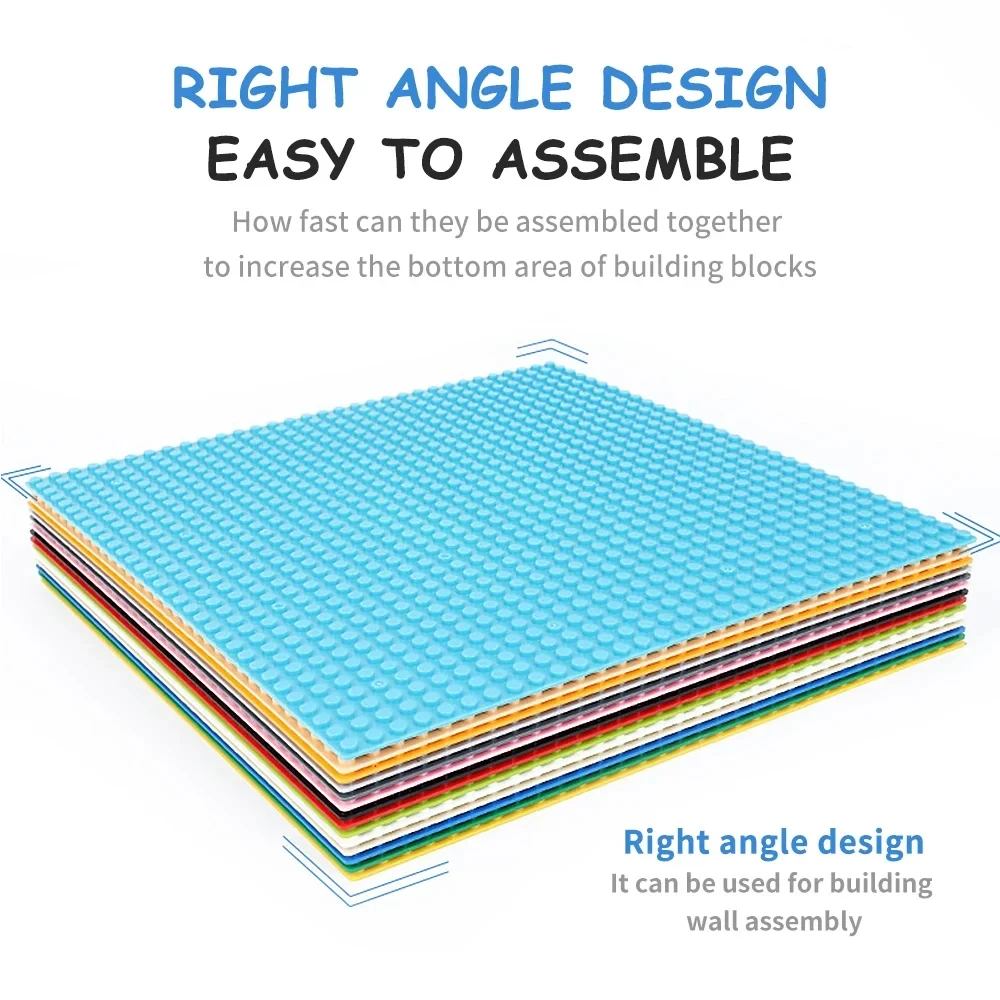 RIGHT ANGLE DESIGN
EASY TO ASSEMBLE

How fast can they be assembled together to increase the bottom area of building blocks

Right angle design
It can be used for building wall assembly